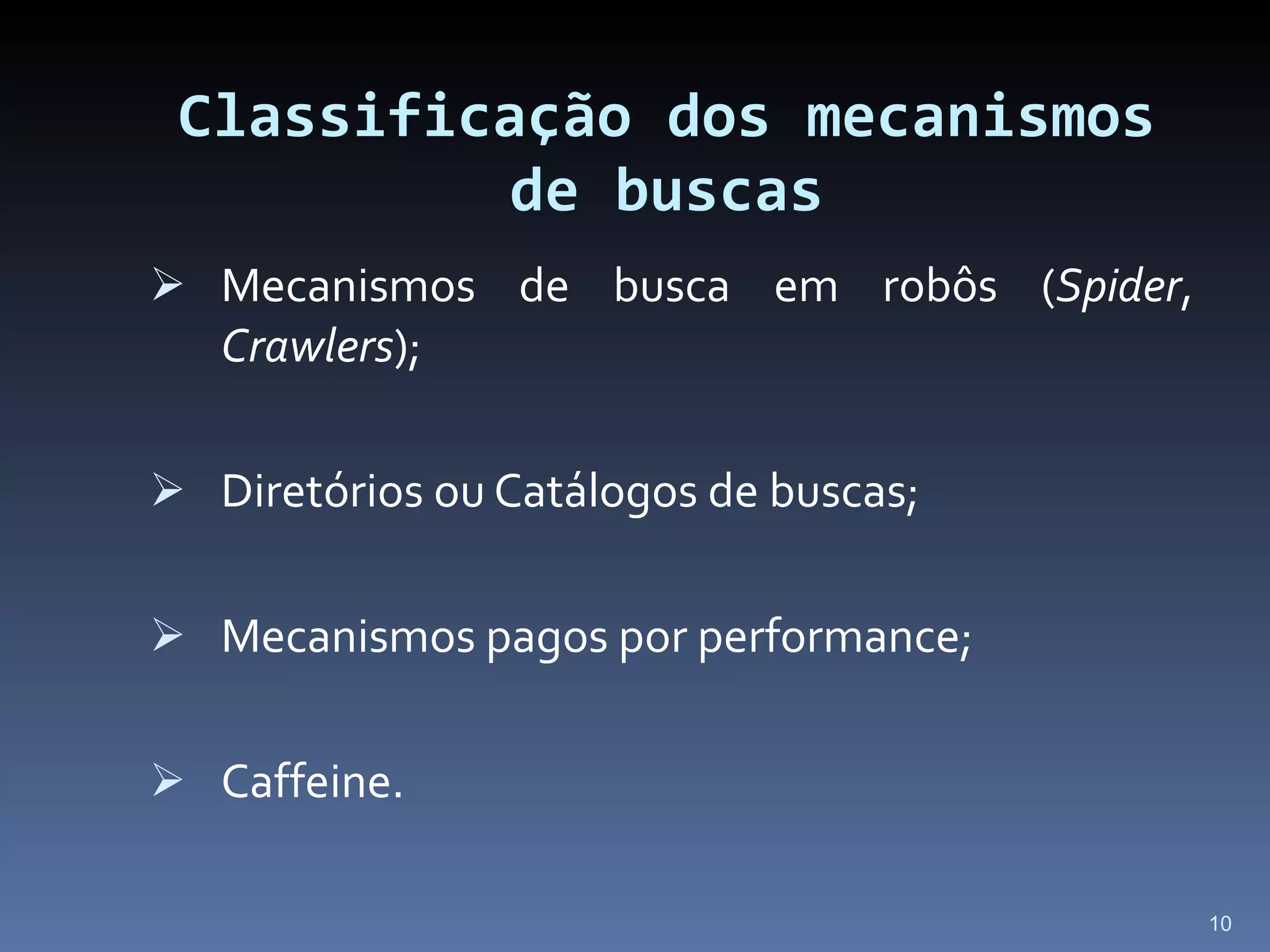 Classificação dos mecanismos de buscas

➢ Mecanismos de busca em robôs (Spider, Crawlers);

➢ Diretórios ou Catálogos de buscas;

➢ Mecanismos pagos por performance;

➢ Caffeine.

10